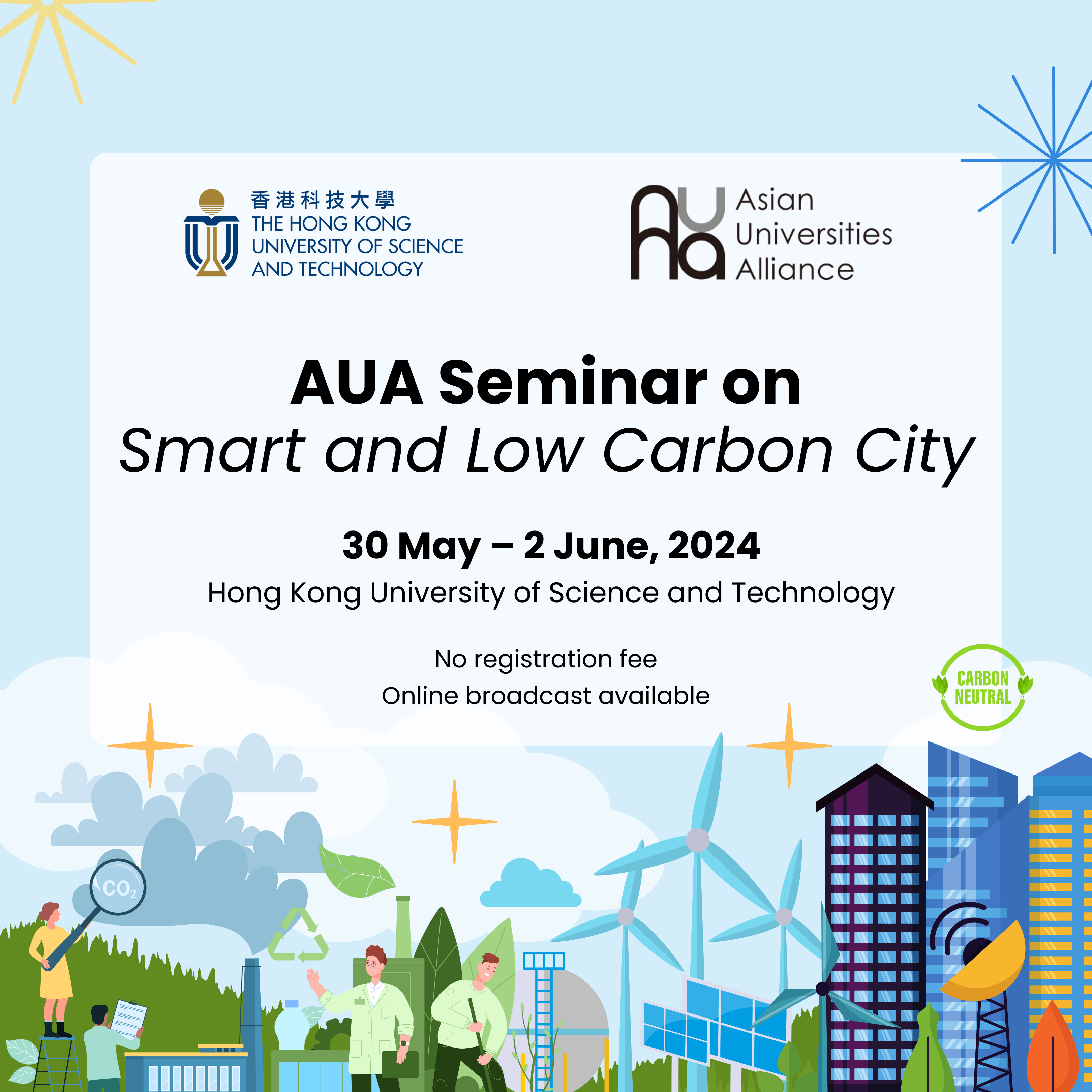 香港科技大學
THE HONG KONG UNIVERSITY OF SCIENCE AND TECHNOLOGY

AUA Asian Universities Alliance

AUA Seminar on
Smart and Low Carbon City

30 May – 2 June, 2024
Hong Kong University of Science and Technology

No registration fee
Online broadcast available

CARBON NEUTRAL

$CO_2$